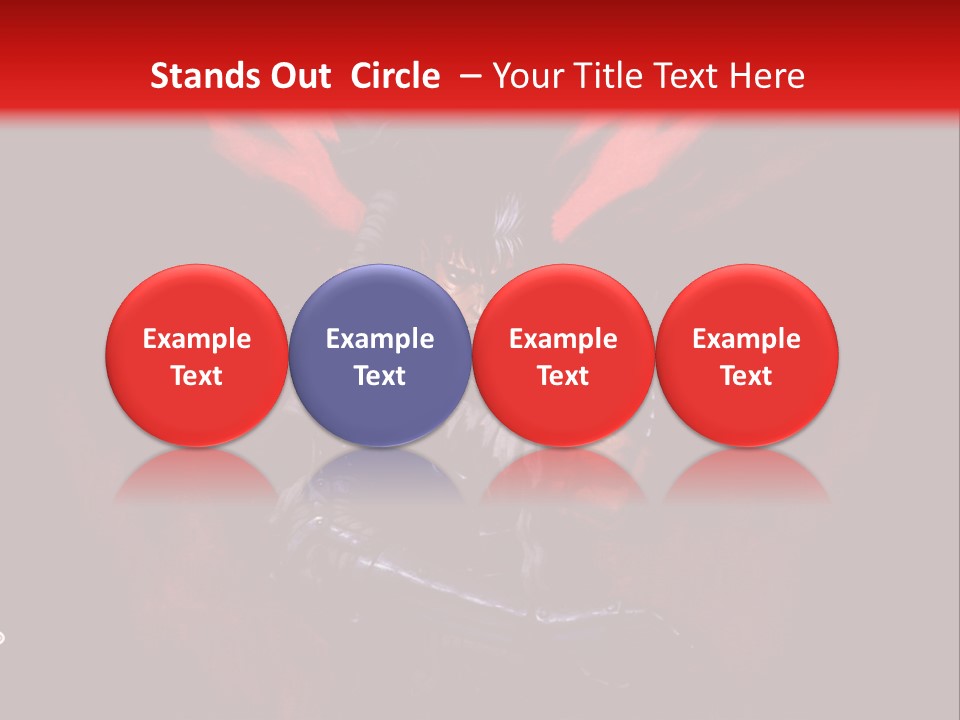 Stands Out  Circle  – Your Title Text Here

Example Text

Example Text

Example Text

Example Text